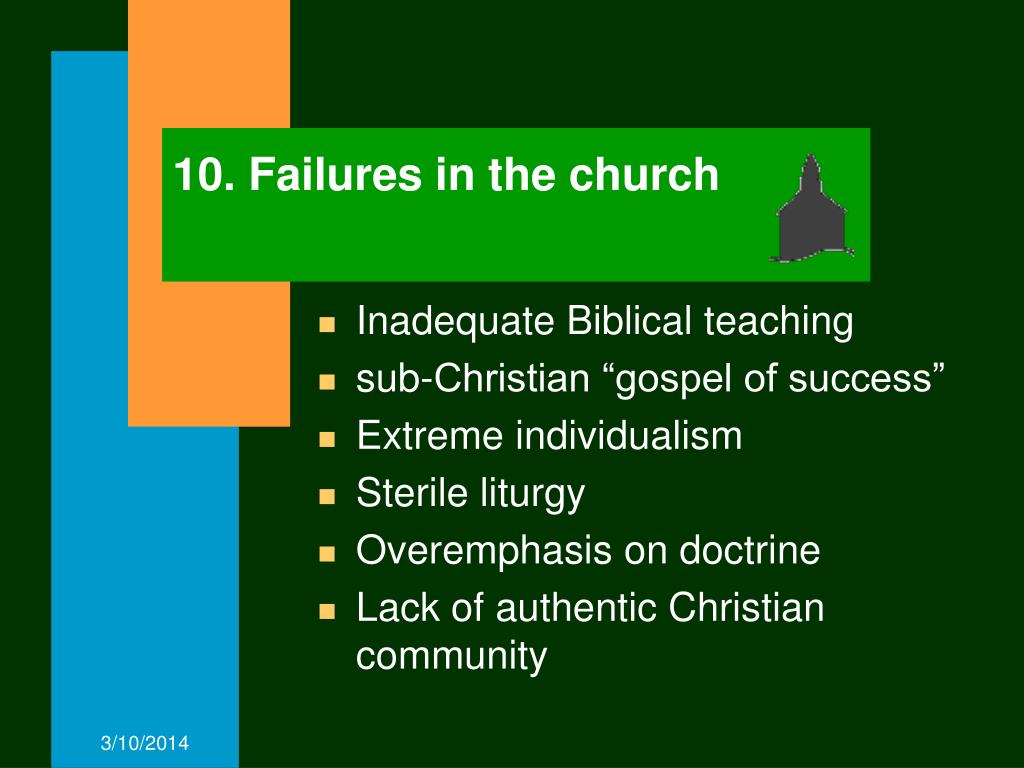 10. Failures in the church

- Inadequate Biblical teaching
- sub-Christian “gospel of success”
- Extreme individualism
- Sterile liturgy
- Overemphasis on doctrine
- Lack of authentic Christian community

3/10/2014